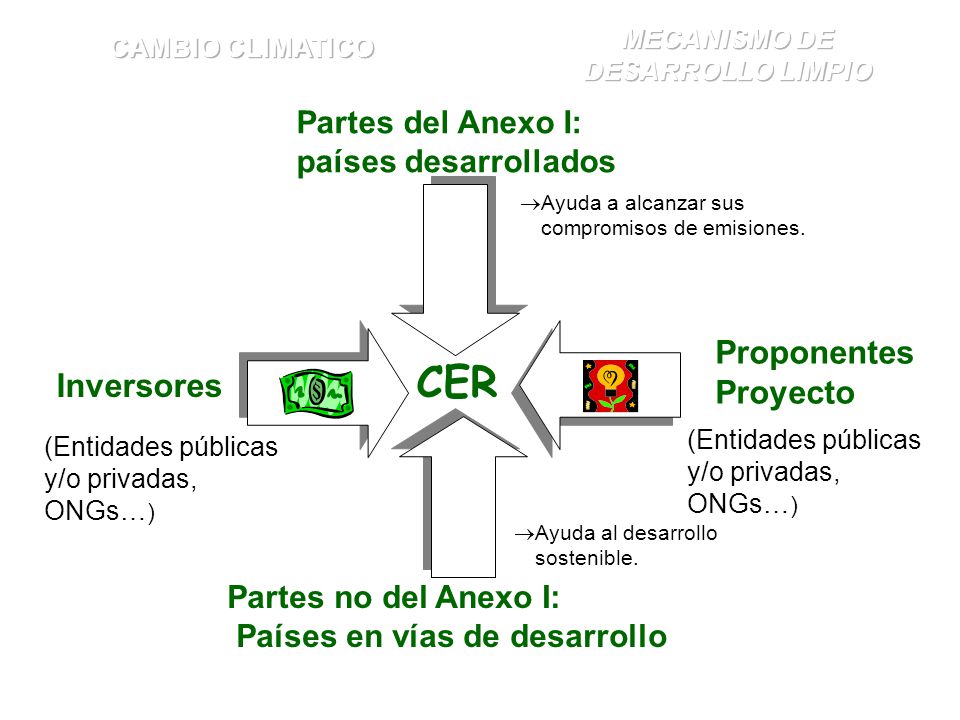 CAMBIO CLIMATICO

MECANISMO DE DESARROLLO LIMPIO

Partes del Anexo I:
países desarrollados

→Ayuda a alcanzar sus compromisos de emisiones.

Inversores

(Entidades públicas y/o privadas, ONGs…)

CER

Proponentes Proyecto

(Entidades públicas y/o privadas, ONGs…)

→Ayuda al desarrollo sostenible.

Partes no del Anexo I:
Países en vías de desarrollo